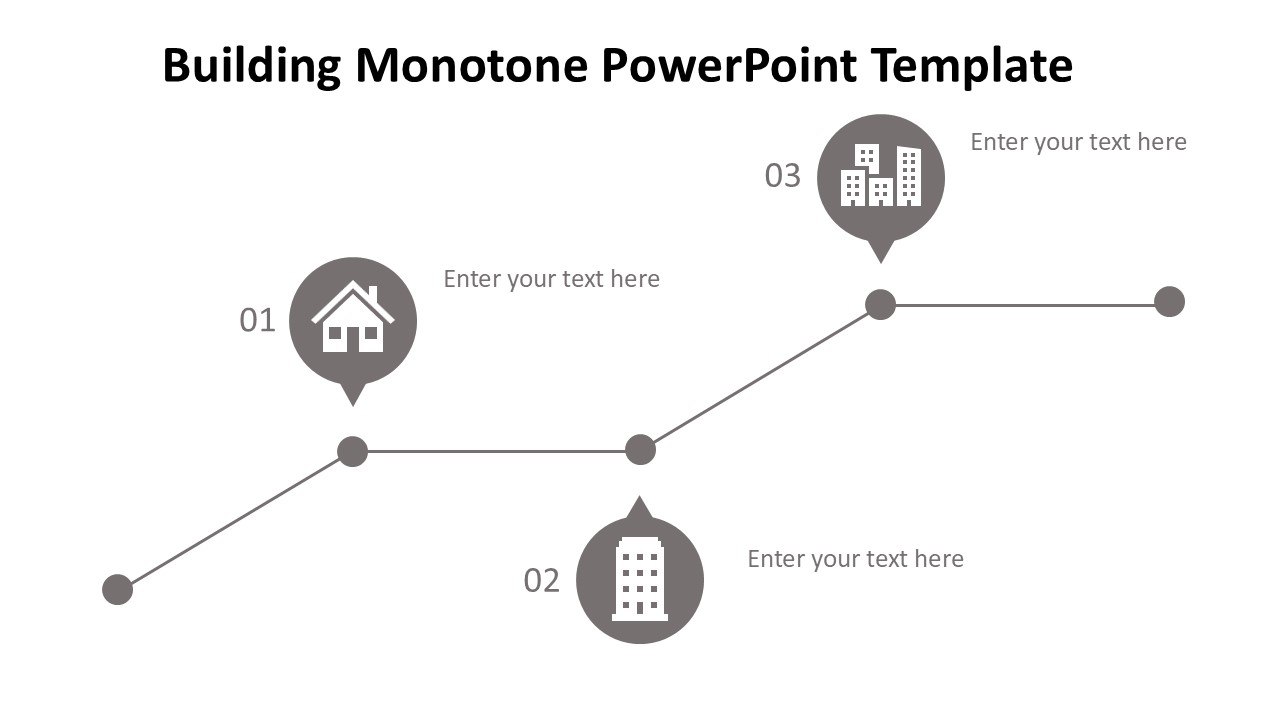 Building Monotone PowerPoint Template

03

Enter your text here

01

Enter your text here

02

Enter your text here